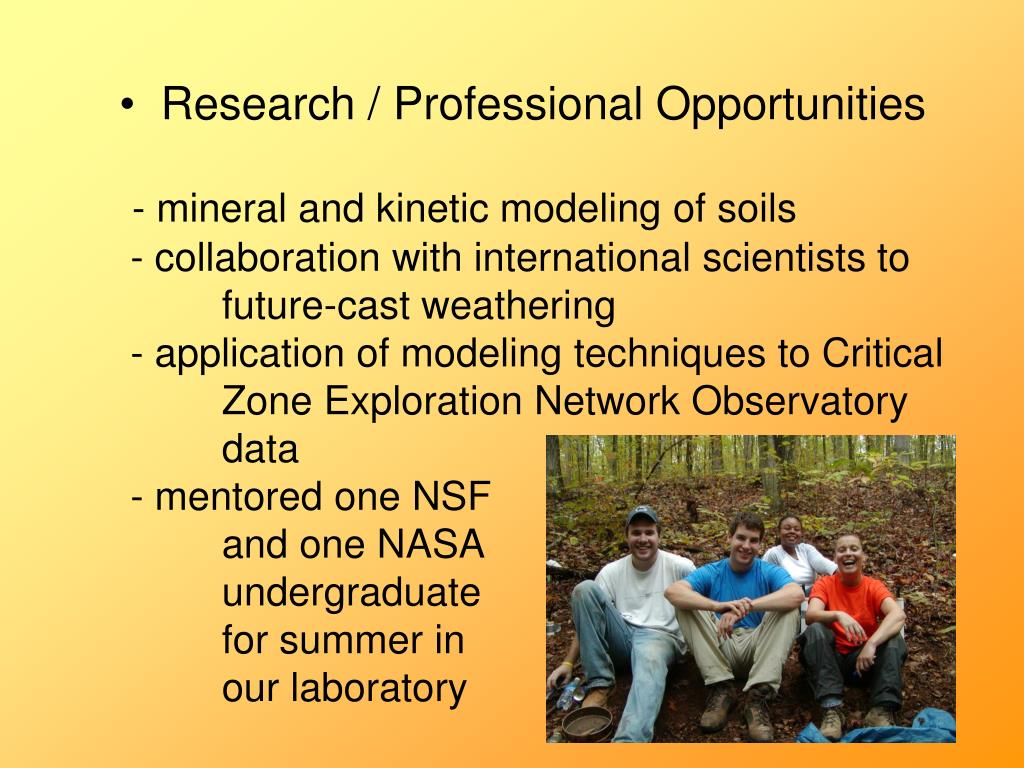 • Research / Professional Opportunities

- mineral and kinetic modeling of soils
- collaboration with international scientists to future-cast weathering
- application of modeling techniques to Critical Zone Exploration Network Observatory data
- mentored one NSF and one NASA undergraduate for summer in our laboratory